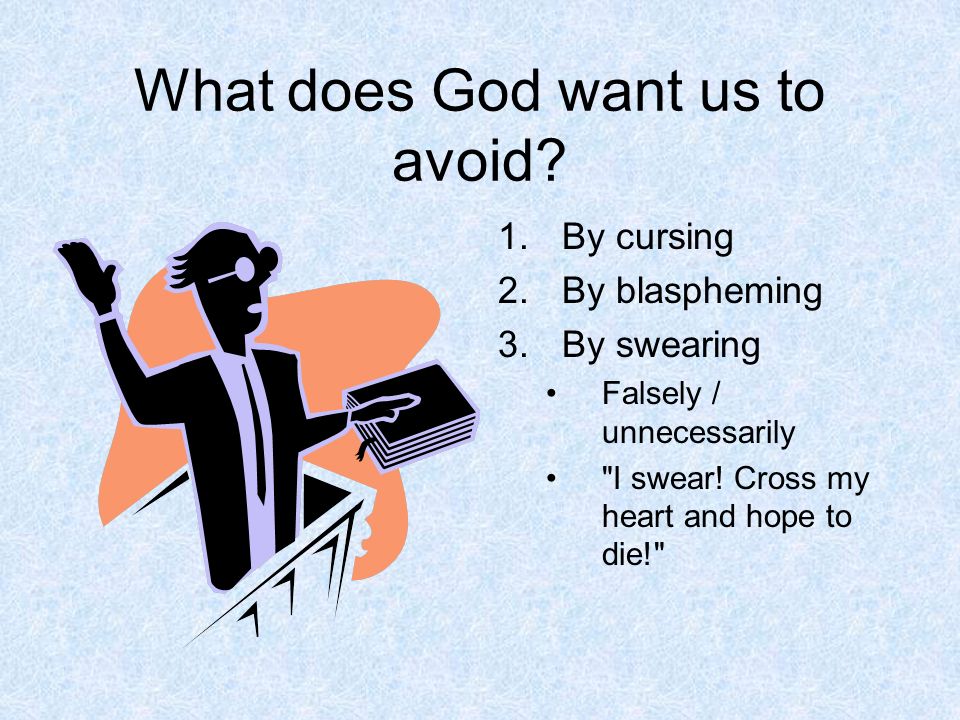 What does God want us to avoid?

1. By cursing
2. By blaspheming
3. By swearing
   • Falsely / unnecessarily
   • "I swear! Cross my heart and hope to die!"